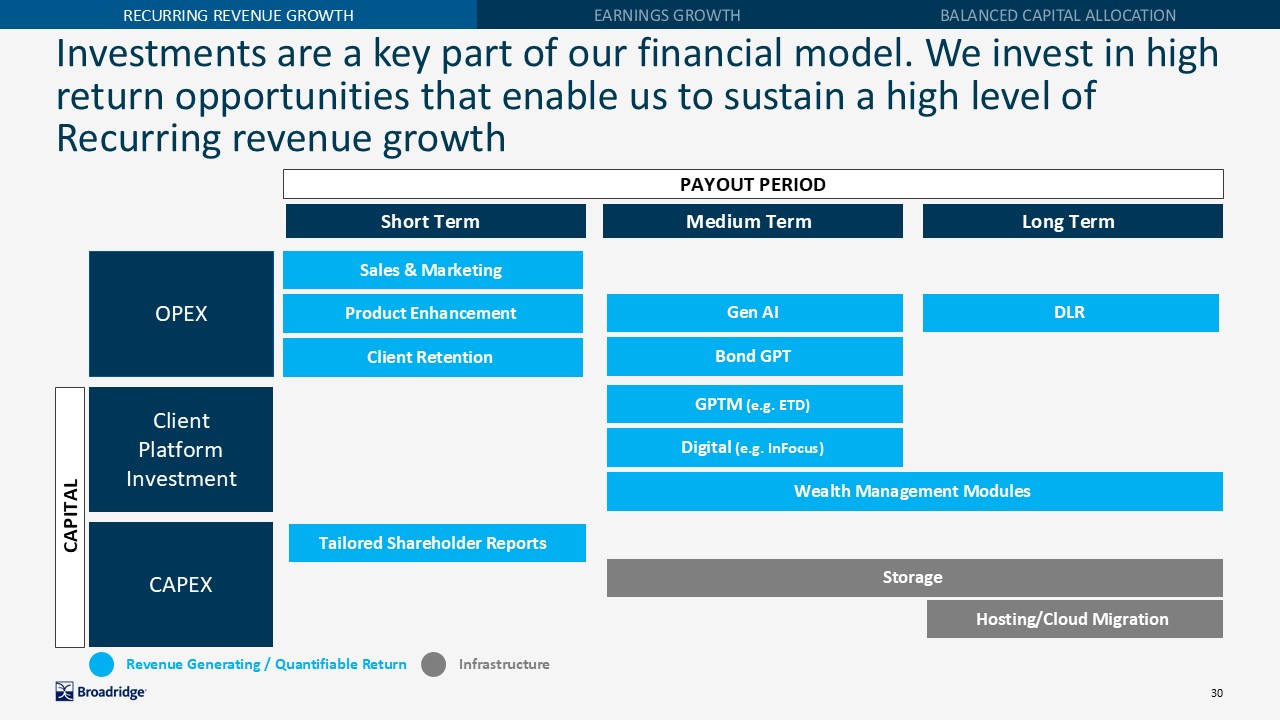 RECURRING REVENUE GROWTH EARNINGS GROWTH BALANCED CAPITAL ALLOCATION

Investments are a key part of our financial model. We invest in high return opportunities that enable us to sustain a high level of Recurring revenue growth

PAYOUT PERIOD

Short Term
Medium Term
Long Term

OPEX
Sales & Marketing
Product Enhancement
Client Retention
Gen AI
Bond GPT
DLR

CAPITAL

Client Platform Investment
GPTM (e.g. ETD)
Digital (e.g. InFocus)
Wealth Management Modules

CAPEX
Tailored Shareholder Reports
Storage
Hosting/Cloud Migration

Revenue Generating / Quantifiable Return
Infrastructure

Broadridge

30